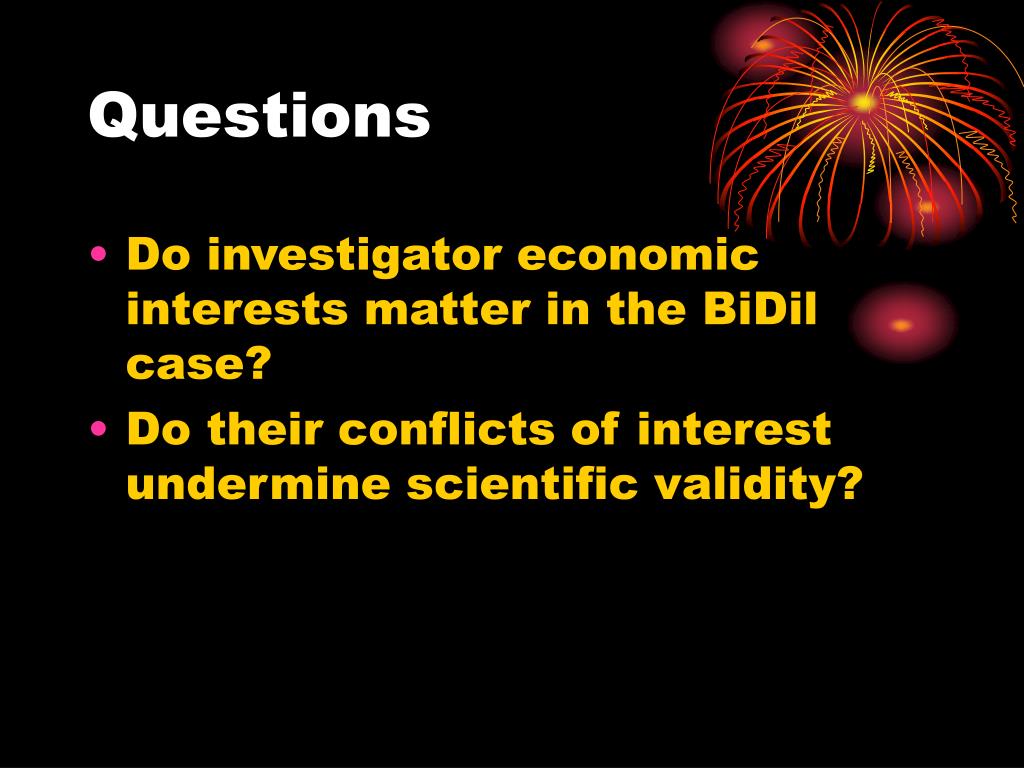 Questions

• Do investigator economic interests matter in the BiDil case?
• Do their conflicts of interest undermine scientific validity?